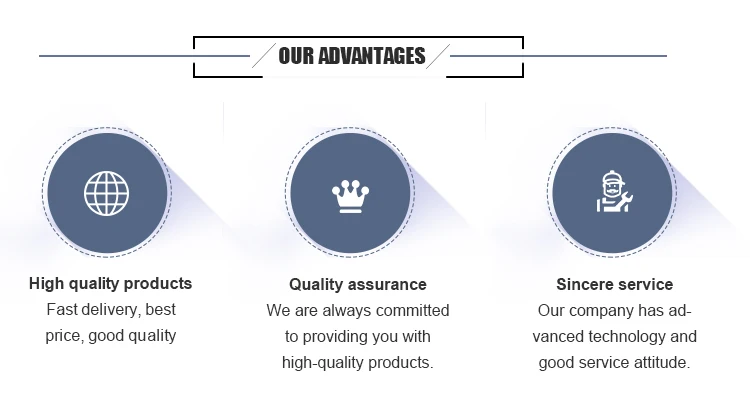 OUR ADVANTAGES

High quality products
Fast delivery, best price, good quality

Quality assurance
We are always committed to providing you with high-quality products.

Sincere service
Our company has advanced technology and good service attitude.